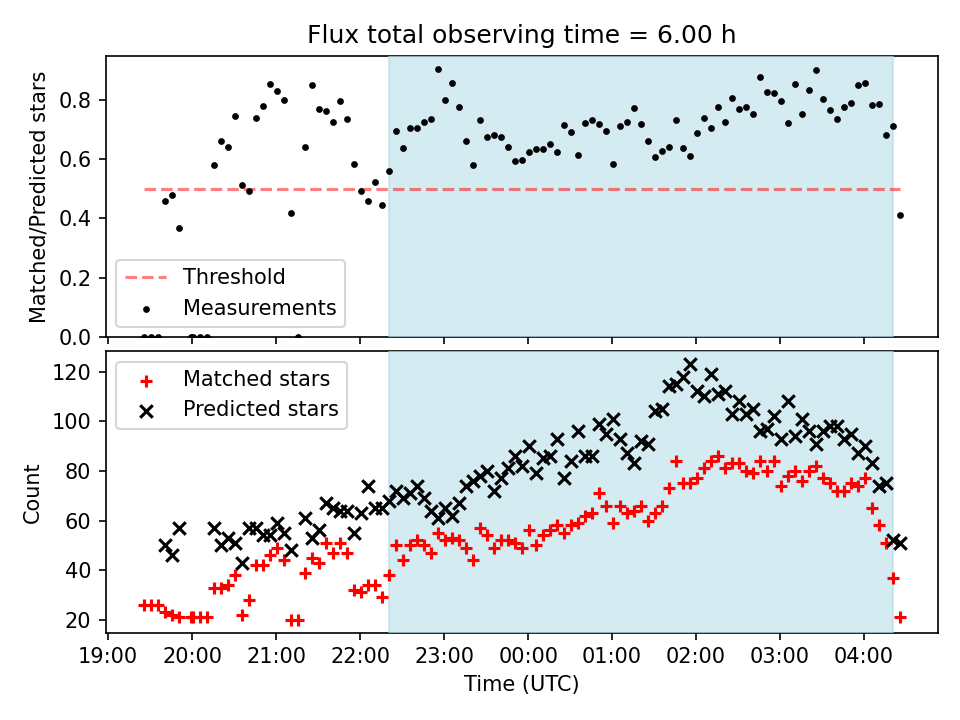 Flux total observing time = 6.00 h

Matched/Predicted stars

0.8
0.6
0.4
0.2
0.0

Threshold
Measurements

Count

120
100
80
60
40
20

Matched stars
Predicted stars

19:00 20:00 21:00 22:00 23:00 00:00 01:00 02:00 03:00 04:00

Time (UTC)